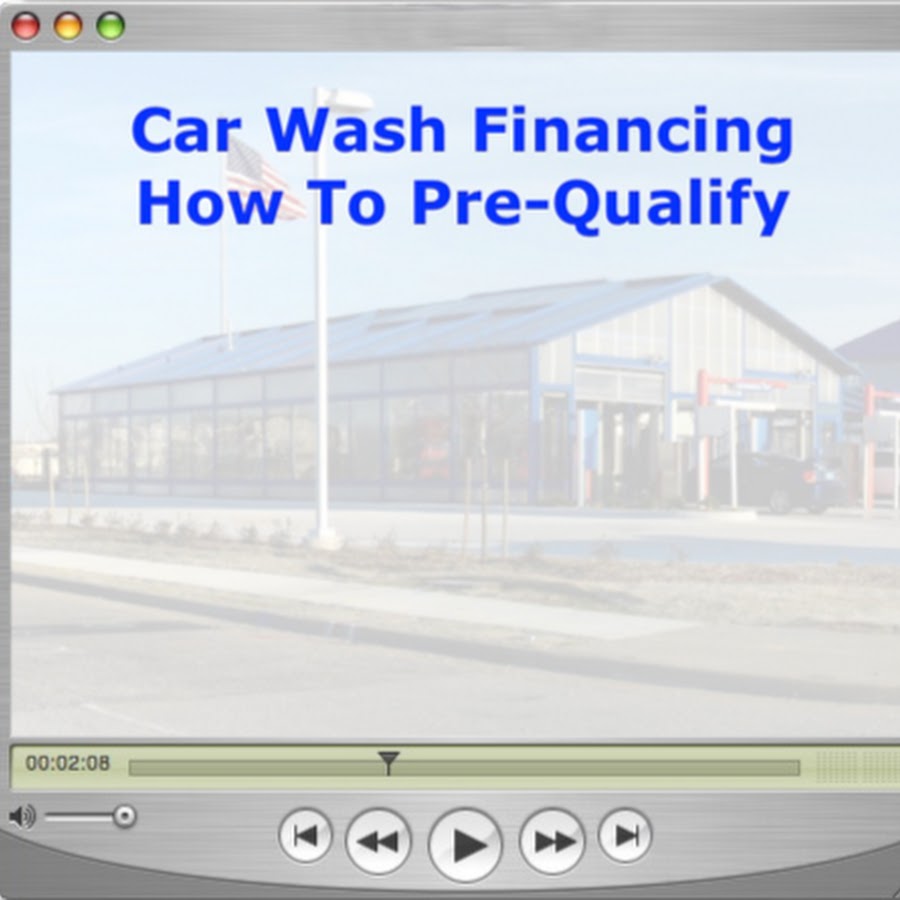 Car Wash Financing
How To Pre-Qualify

00:02:08